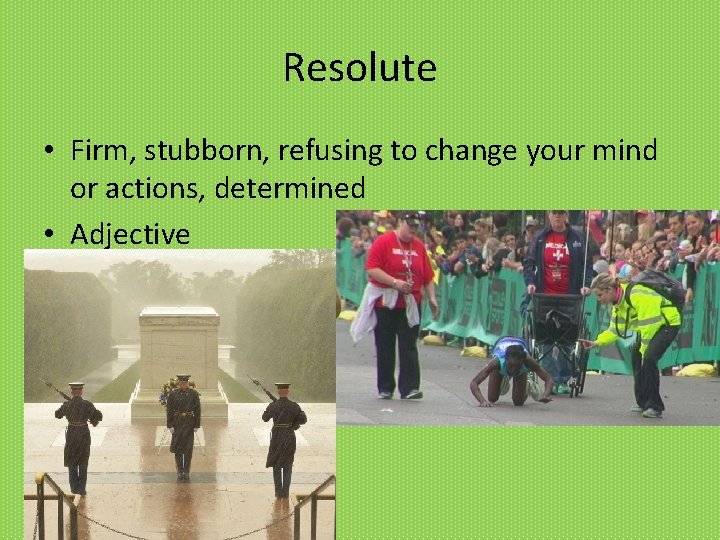 Resolute

• Firm, stubborn, refusing to change your mind or actions, determined

• Adjective

MEDICAL

MEDICAL